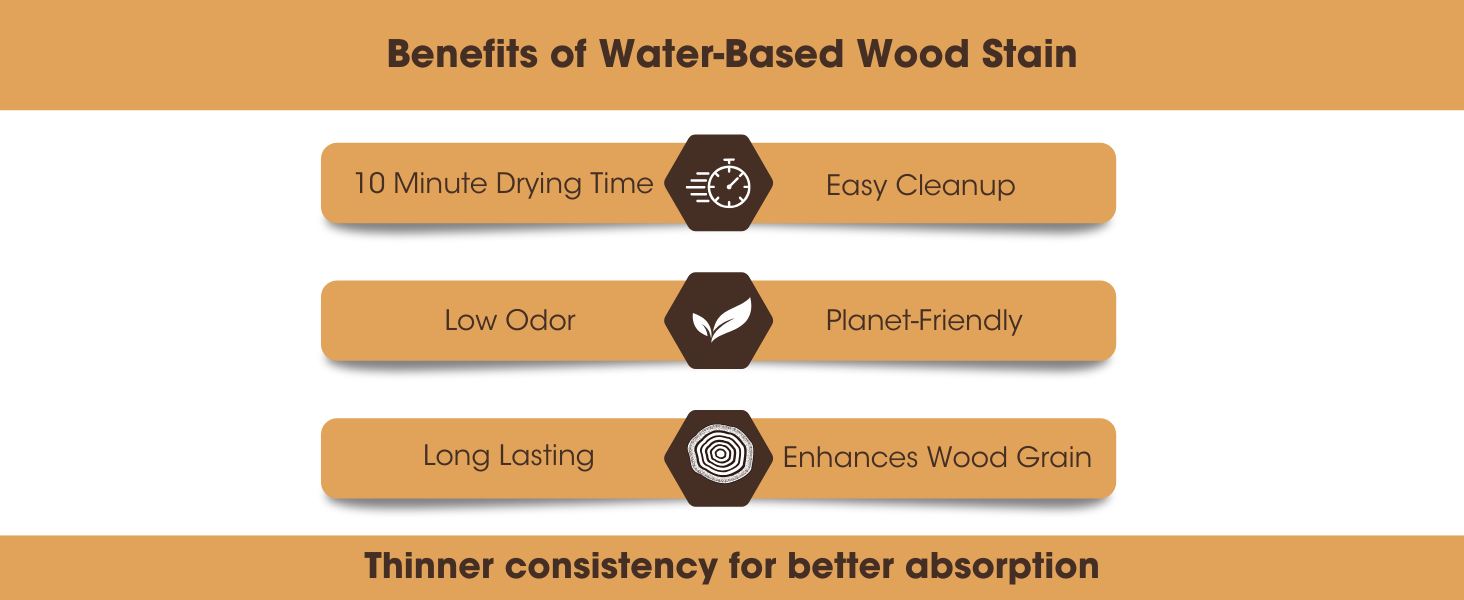 Benefits of Water-Based Wood Stain

10 Minute Drying Time

Easy Cleanup

Low Odor

Planet-Friendly

Long Lasting

Enhances Wood Grain

Thinner consistency for better absorption